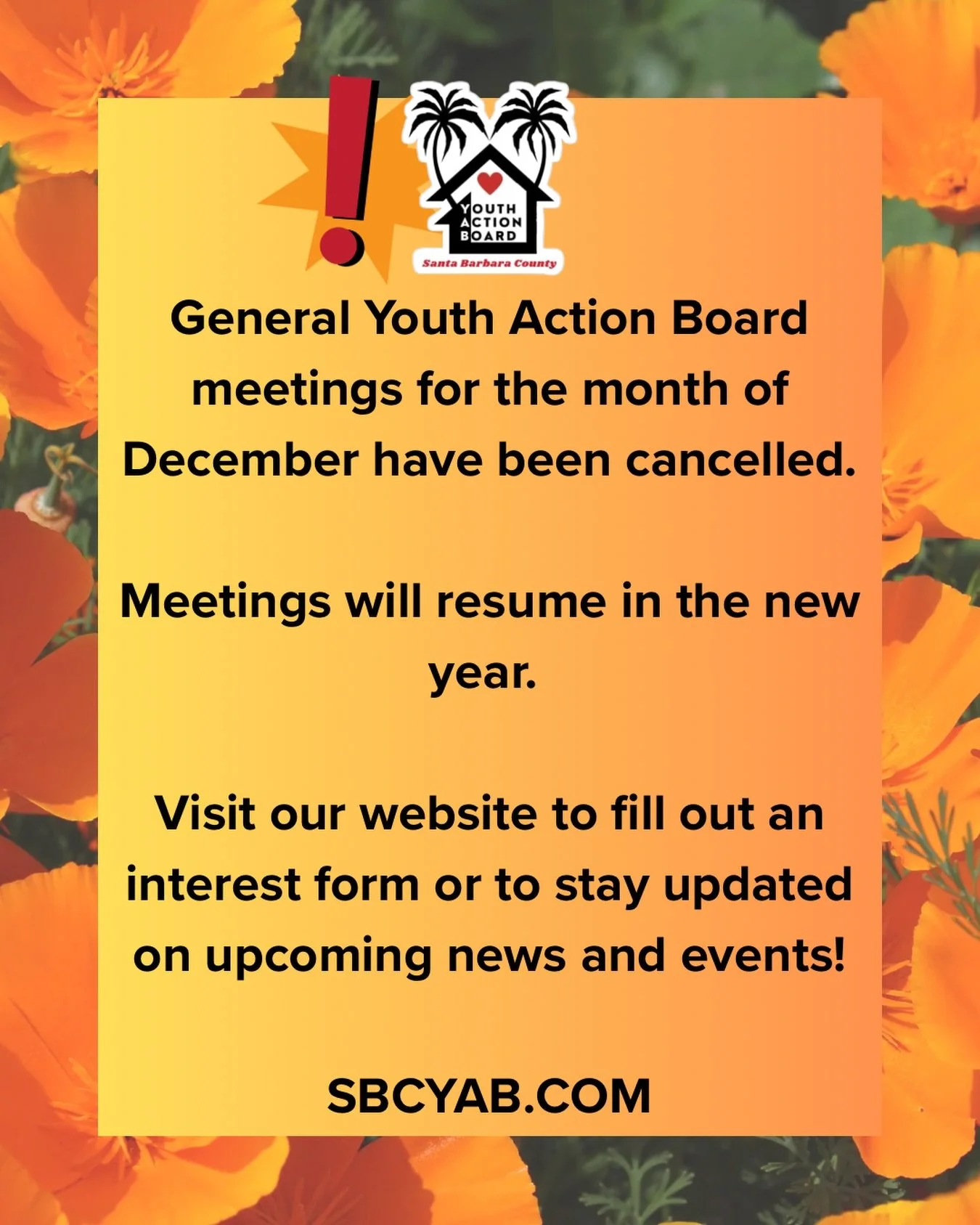 !

YOUTH ACTION BOARD
Santa Barbara County

General Youth Action Board meetings for the month of December have been cancelled.

Meetings will resume in the new year.

Visit our website to fill out an interest form or to stay updated on upcoming news and events!

SBCYAB.COM